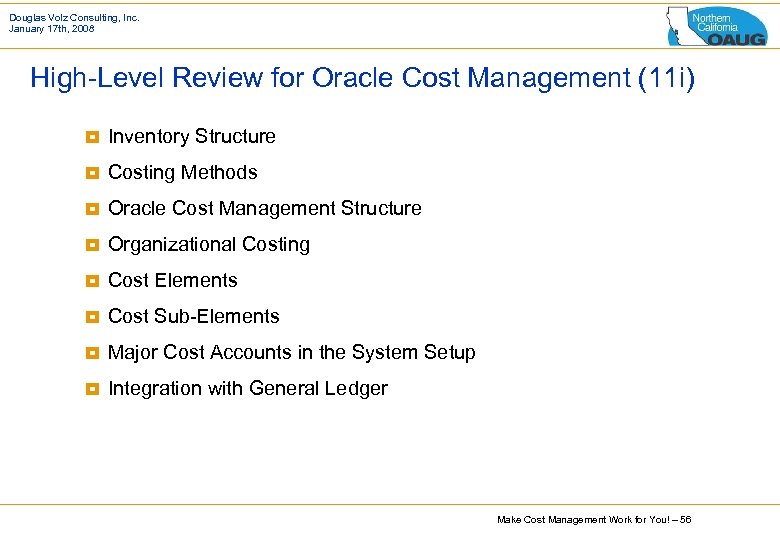 Douglas Volz Consulting, Inc.
January 17th, 2008

Northern California OAUG

High-Level Review for Oracle Cost Management (11i)

Inventory Structure

Costing Methods

Oracle Cost Management Structure

Organizational Costing

Cost Elements

Cost Sub-Elements

Major Cost Accounts in the System Setup

Integration with General Ledger

Make Cost Management Work for You! – 56